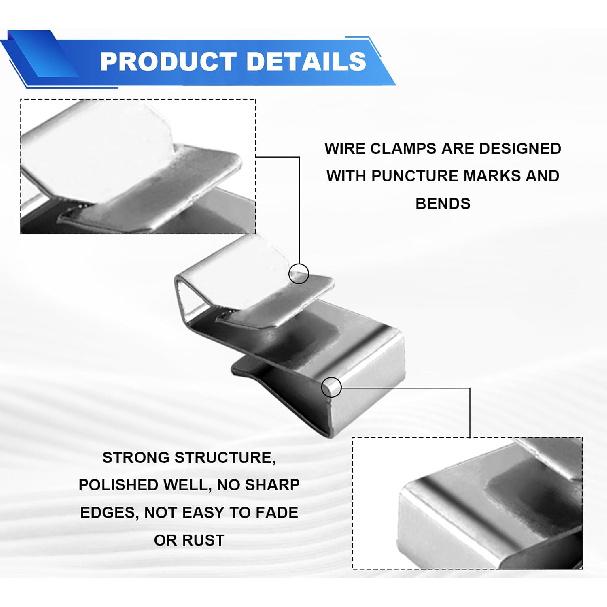 PRODUCT DETAILS

WIRE CLAMPS ARE DESIGNED WITH PUNCTURE MARKS AND BENDS

STRONG STRUCTURE, POLISHED WELL, NO SHARP EDGES, NOT EASY TO FADE OR RUST